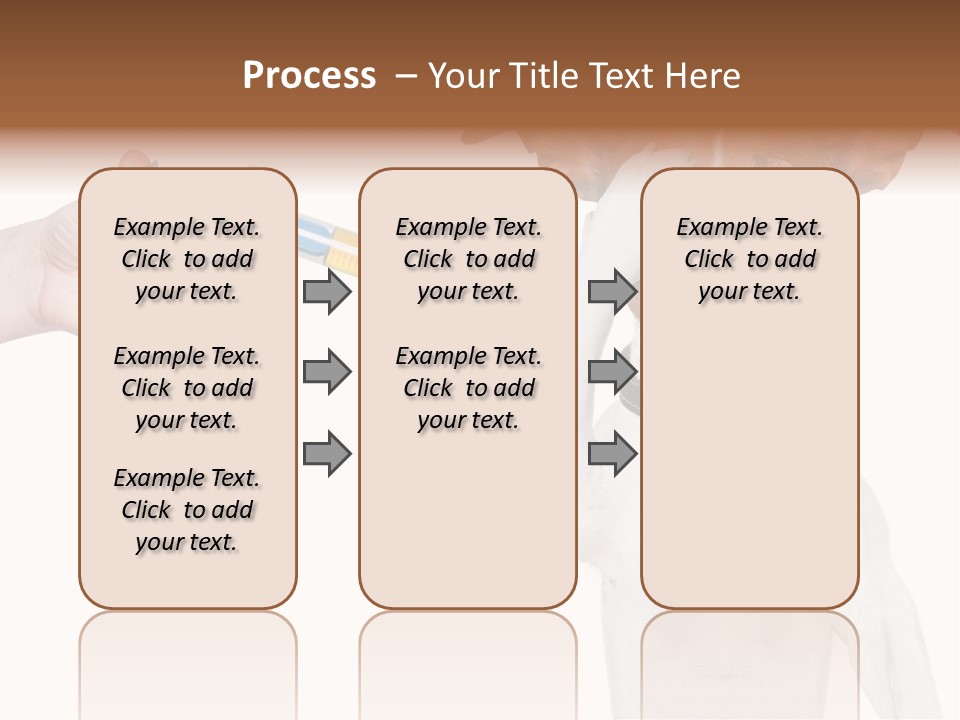 Process – Your Title Text Here

Example Text. Click to add your text.

Example Text. Click to add your text.

Example Text. Click to add your text.

Example Text. Click to add your text.

Example Text. Click to add your text.

Example Text. Click to add your text.